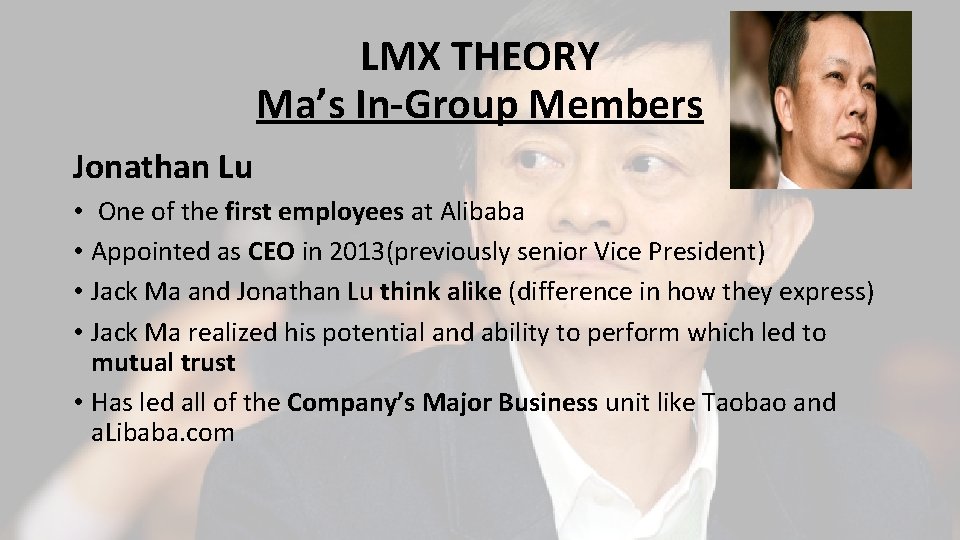 LMX THEORY
Ma's In-Group Members

Jonathan Lu

• One of the first employees at Alibaba
• Appointed as CEO in 2013(previously senior Vice President)
• Jack Ma and Jonathan Lu think alike (difference in how they express)
• Jack Ma realized his potential and ability to perform which led to mutual trust
• Has led all of the Company's Major Business unit like Taobao and aLibaba.com